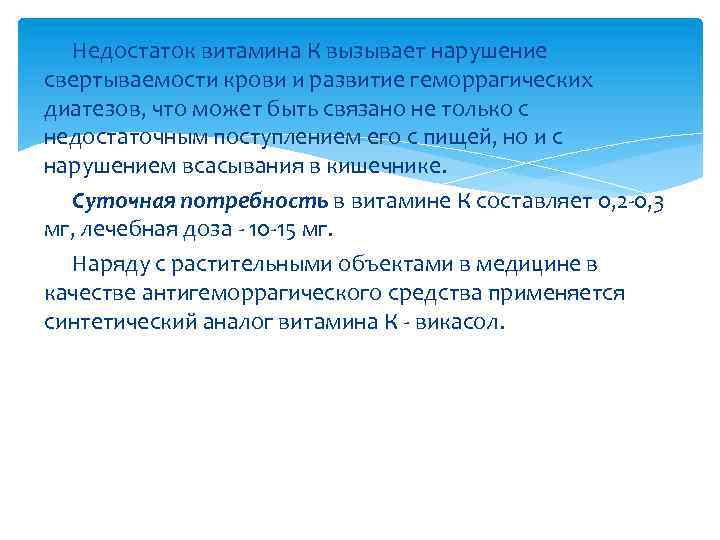 Недостаток витамина К вызывает нарушение свертываемости крови и развитие геморрагических диатезов, что может быть связано не только с недостаточным поступлением его с пищей, но и с нарушением всасывания в кишечнике.

Суточная потребность в витамине К составляет 0,2-0,3 мг, лечебная доза - 10-15 мг.

Наряду с растительными объектами в медицине в качестве антигеморрагического средства применяется синтетический аналог витамина К - викасол.